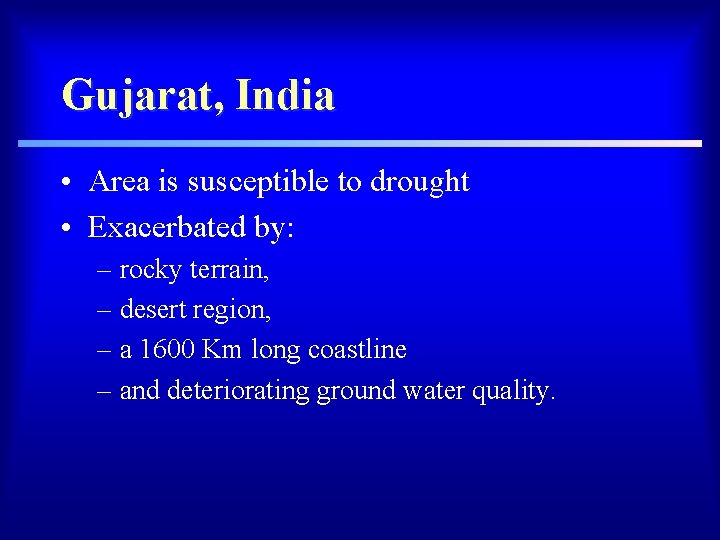 Gujarat, India

• Area is susceptible to drought
• Exacerbated by:
– rocky terrain,
– desert region,
– a 1600 Km long coastline
– and deteriorating ground water quality.